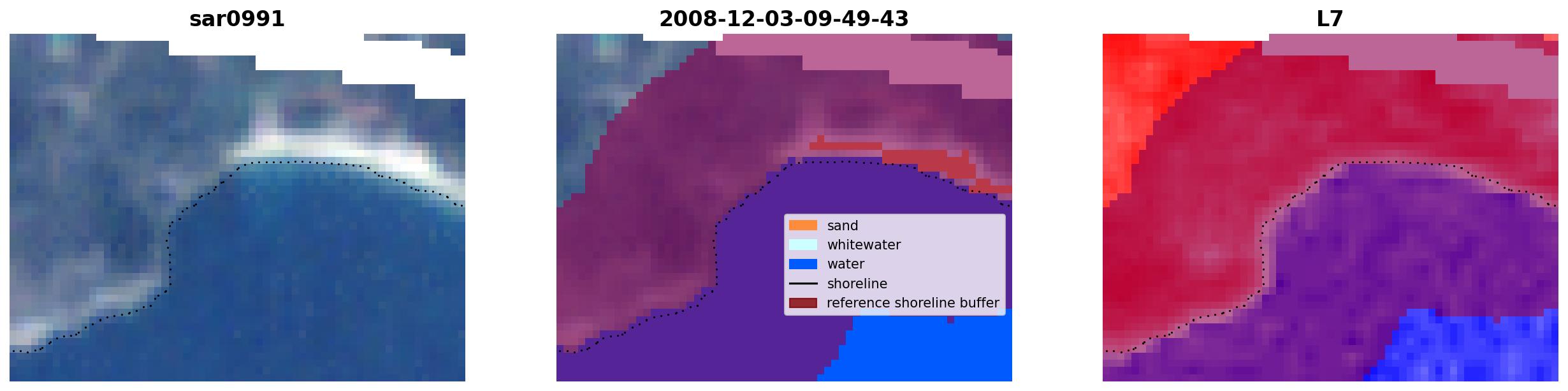 sar0991

2008-12-03-09-49-43

sand
whitewater
water
shoreline
reference shoreline buffer

L7